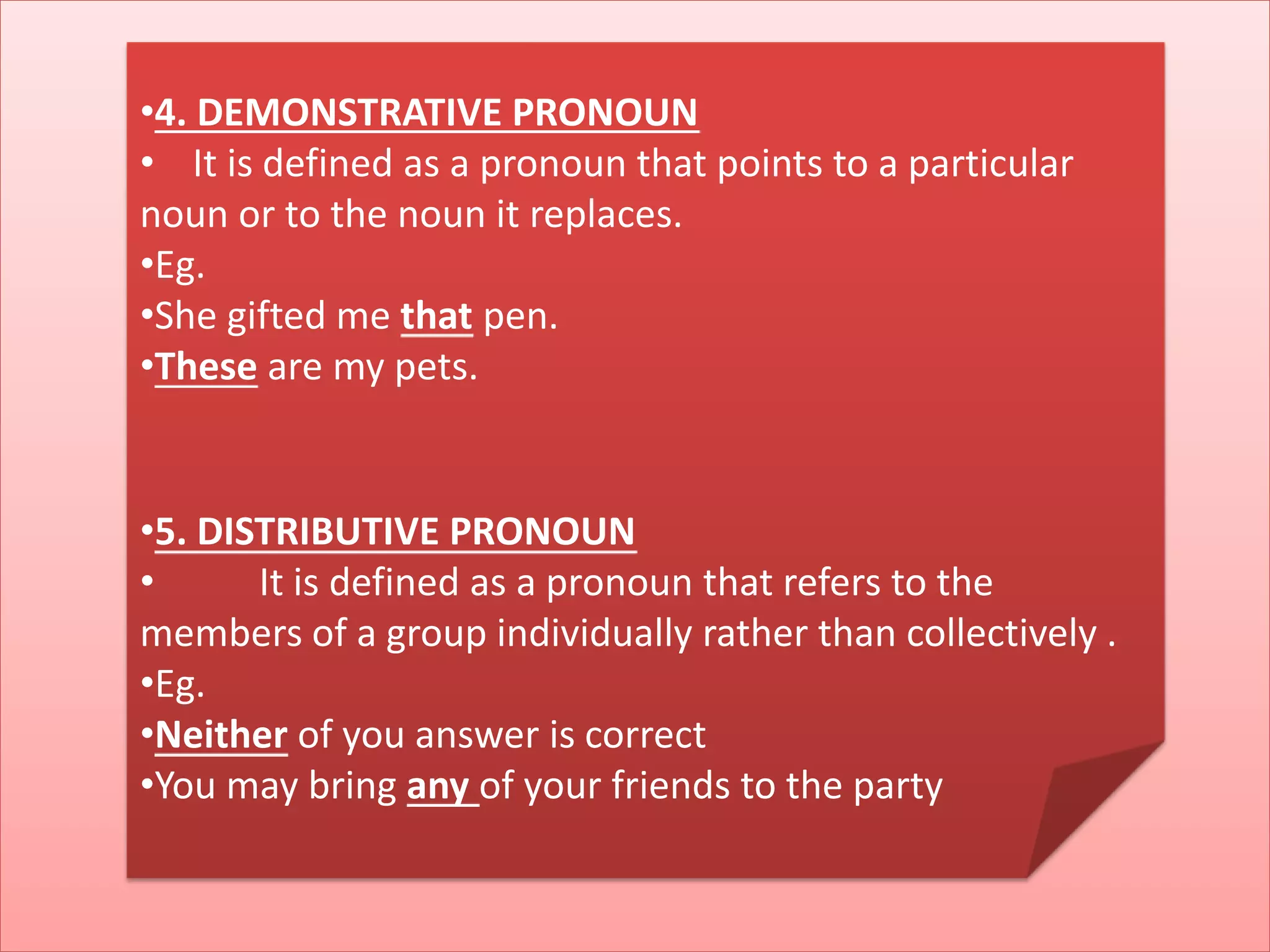 •4. DEMONSTRATIVE PRONOUN

• It is defined as a pronoun that points to a particular noun or to the noun it replaces.

•Eg.

•She gifted me that pen.

•These are my pets.

•5. DISTRIBUTIVE PRONOUN

• It is defined as a pronoun that refers to the members of a group individually rather than collectively .

•Eg.

•Neither of you answer is correct

•You may bring any of your friends to the party